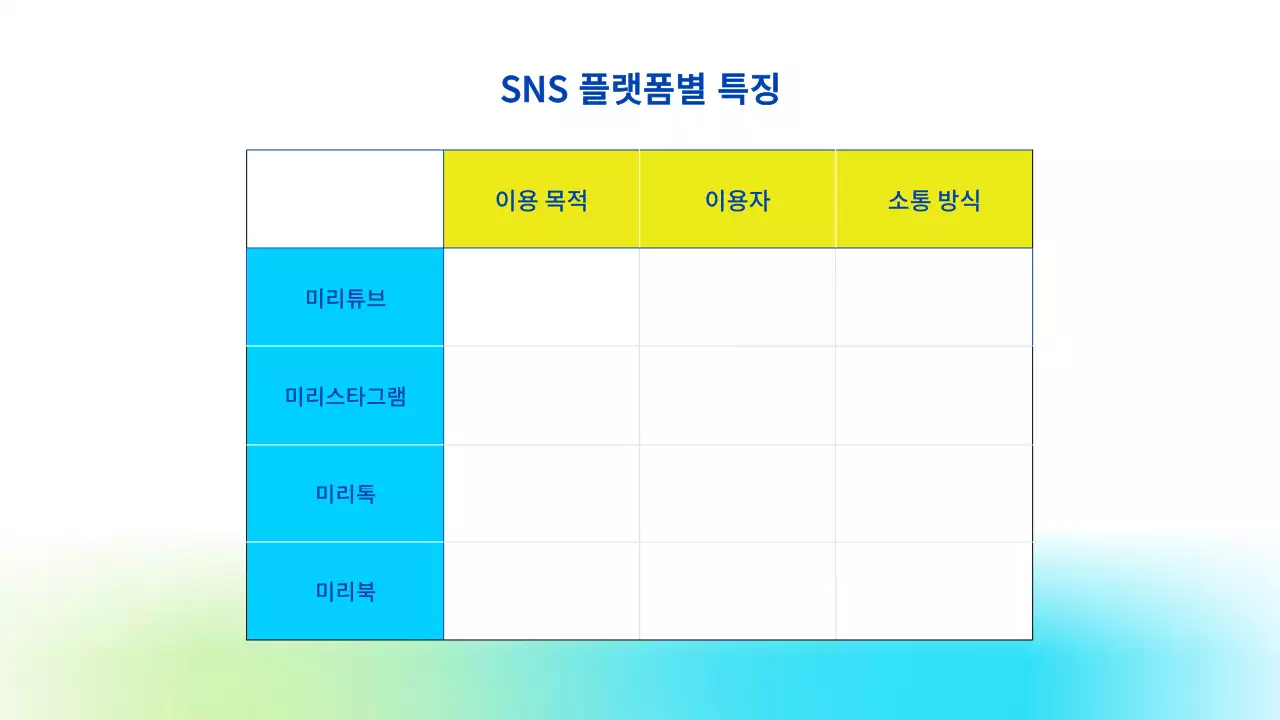 SNS 플랫폼별 특징

| | 이용 목적 | 이용자 | 소통 방식 |
|---|---|---|---|
| 미리튜브 | | | |
| 미리스타그램 | | | |
| 미리톡 | | | |
| 미리북 | | | |